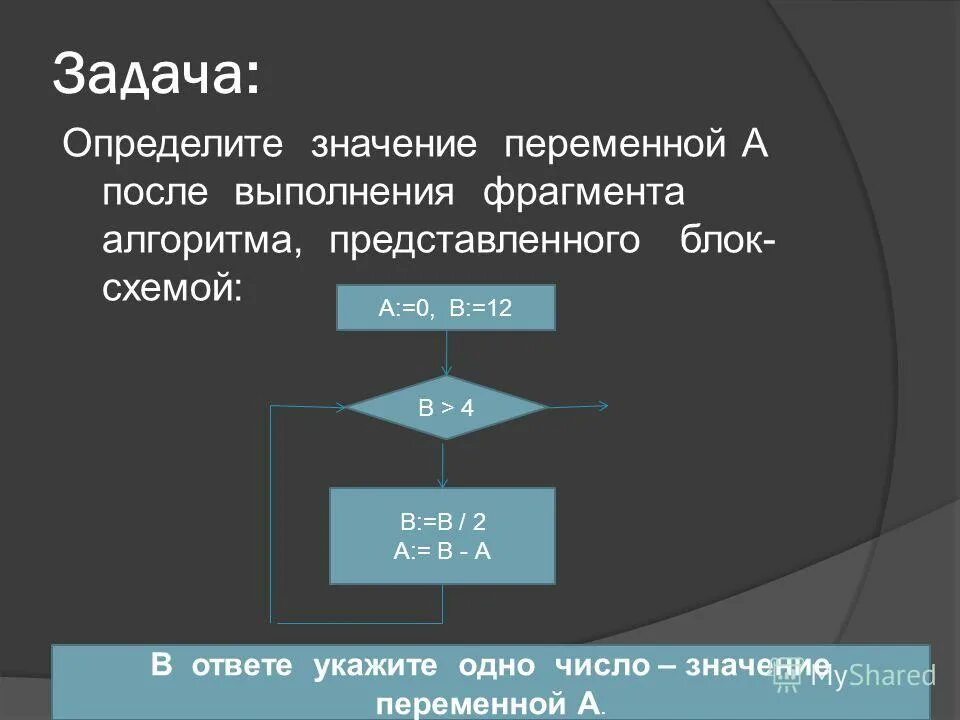 Задача:

Определите значение переменной А после выполнения фрагмента алгоритма, представленного блок-схемой:

A:=0, B:=12

B > 4

B:=B / 2
A:= B - A

В ответе укажите одно число – значение переменной А.

MyShared